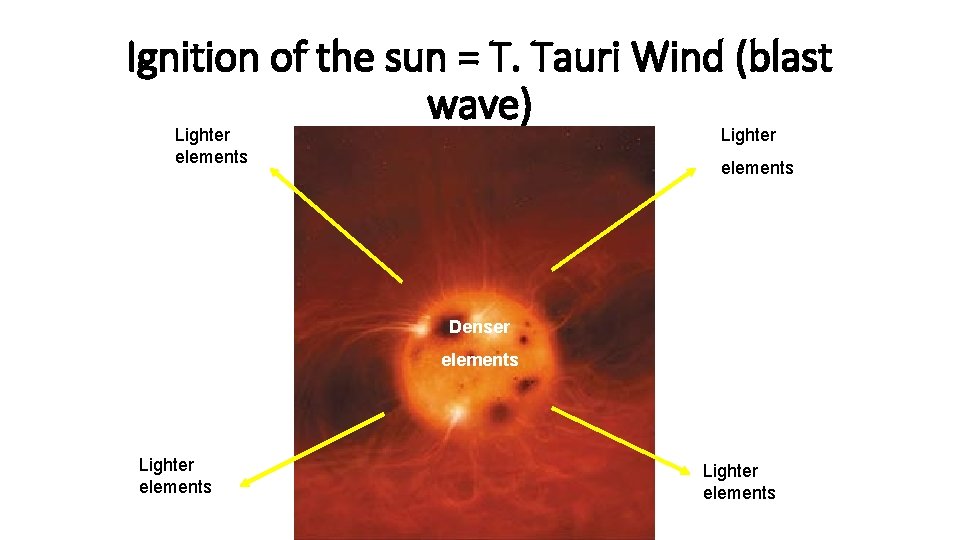 Ignition of the sun = T. Tauri Wind (blast wave)

Lighter elements

Lighter elements

Denser elements

Lighter elements

Lighter elements